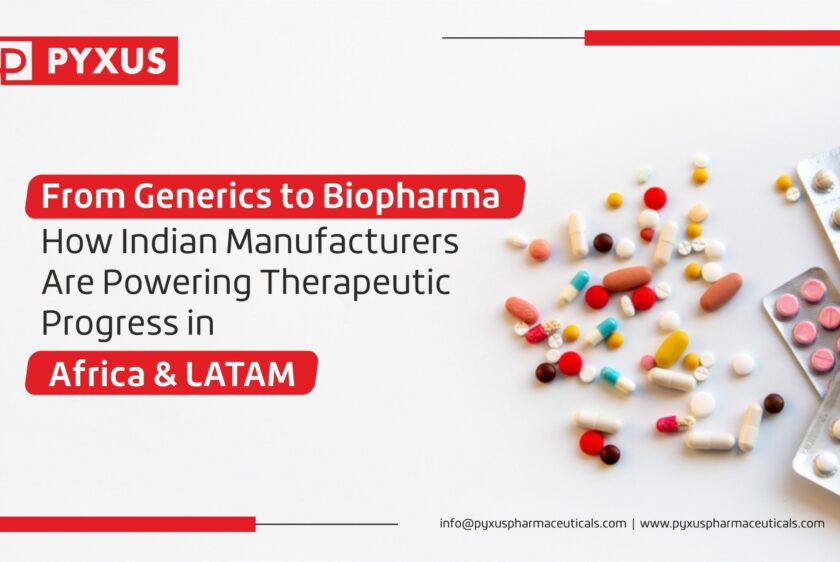 PYXUS

From Generics to Biopharma
How Indian Manufacturers Are Powering Therapeutic Progress in
Africa & LATAM

info@pyxuspharmaceuticals.com | www.pyxuspharmaceuticals.com